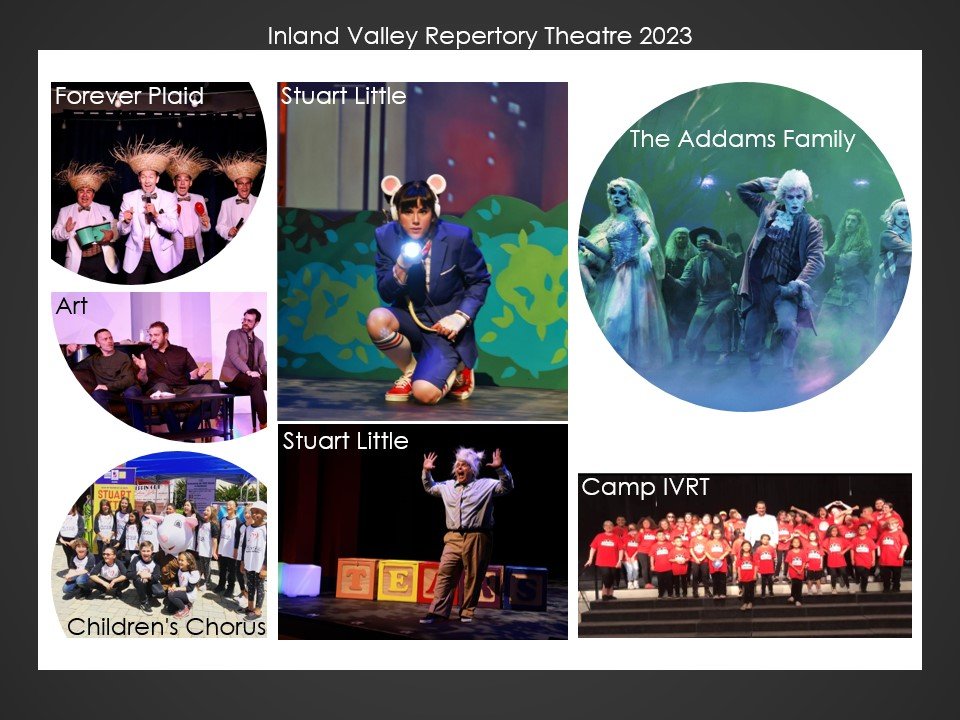 Inland Valley Repertory Theatre 2023

Forever Plaid

Art

STUART

Children's Chorus

Stuart Little

Stuart Little

T E A S

The Addams Family

Camp IVRT